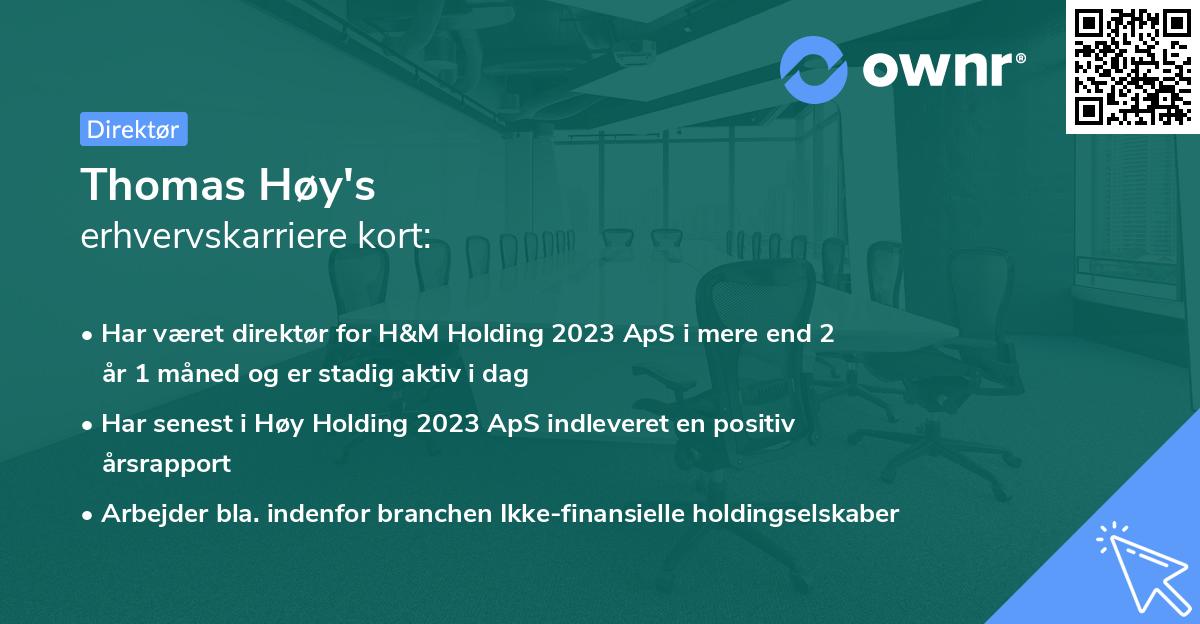 ownr®

Direktør

Thomas Høy's
erhvervskarriere kort:

• Har været direktør for H&M Holding 2023 ApS i mere end 2 år 1 måned og er stadig aktiv i dag

• Har senest i Høy Holding 2023 ApS indleveret en positiv årsrapport

• Arbejder bla. indenfor branchen Ikke-finansielle holdingselskaber